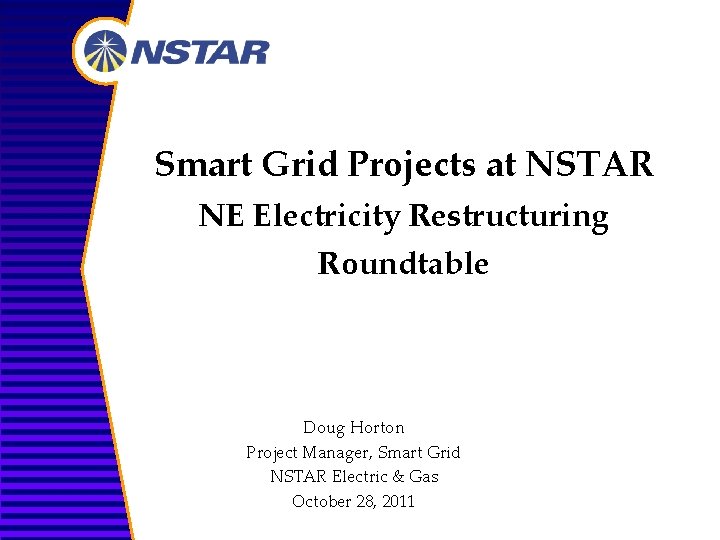 NSTAR

Smart Grid Projects at NSTAR
NE Electricity Restructuring Roundtable

Doug Horton
Project Manager, Smart Grid
NSTAR Electric & Gas
October 28, 2011